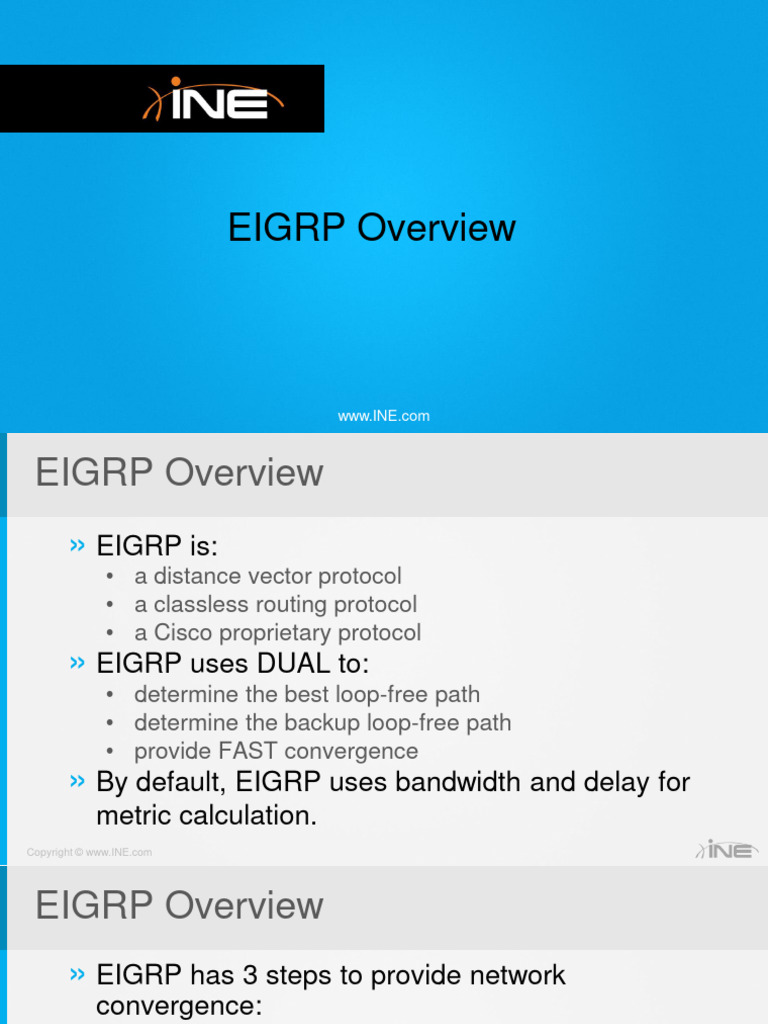 INE

EIGRP Overview

www.INE.com

EIGRP Overview

» EIGRP is:
• a distance vector protocol
• a classless routing protocol
• a Cisco proprietary protocol

» EIGRP uses DUAL to:
• determine the best loop-free path
• determine the backup loop-free path
• provide FAST convergence

» By default, EIGRP uses bandwidth and delay for metric calculation.

Copyright © www.INE.com

INE

EIGRP Overview

» EIGRP has 3 steps to provide network convergence: